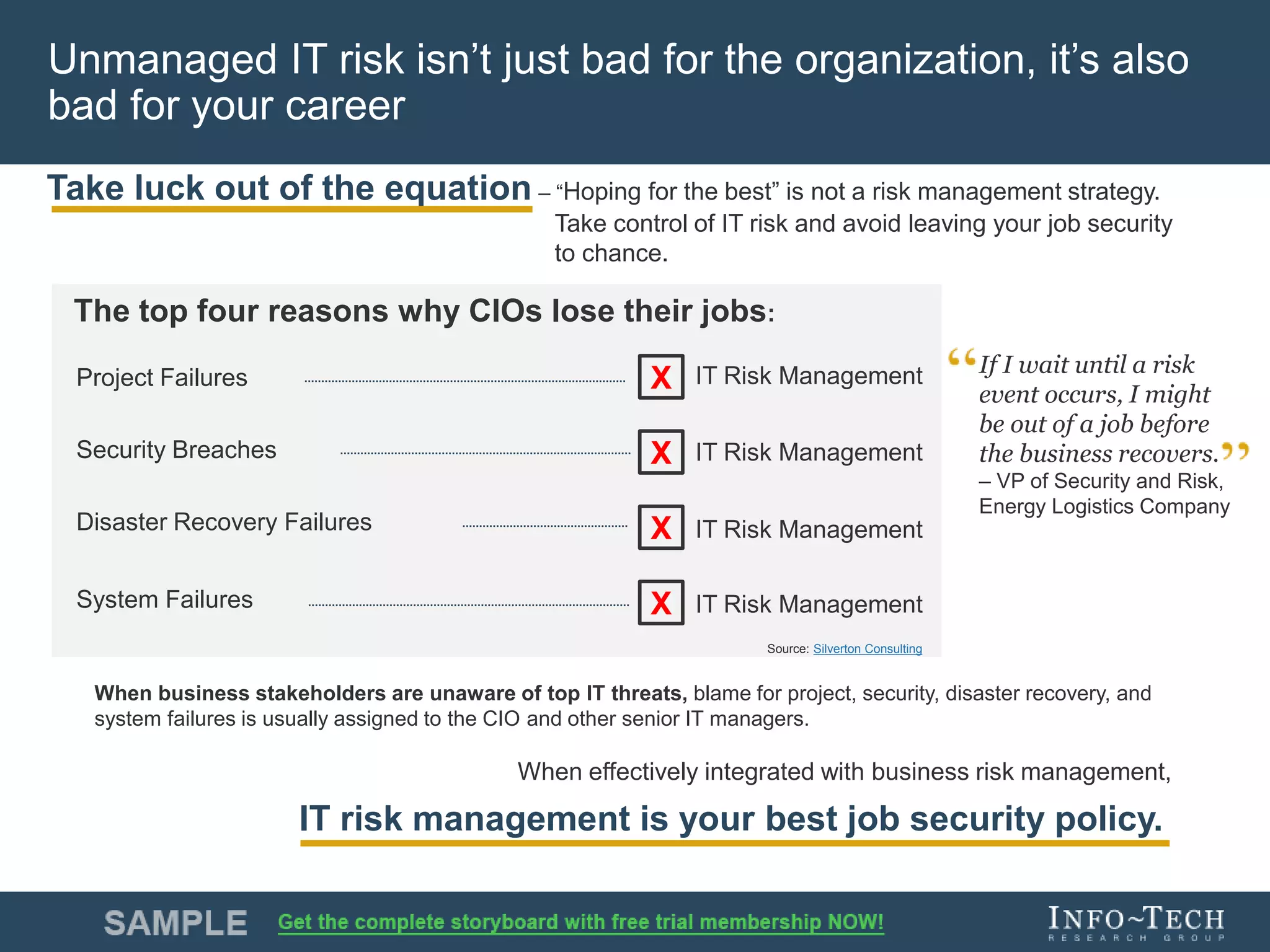 Unmanaged IT risk isn't just bad for the organization, it's also bad for your career

Take luck out of the equation – "Hoping for the best" is not a risk management strategy. Take control of IT risk and avoid leaving your job security to chance.

The top four reasons why CIOs lose their jobs:

Project Failures X IT Risk Management

Security Breaches X IT Risk Management

Disaster Recovery Failures X IT Risk Management

System Failures X IT Risk Management

Source: Silverton Consulting

"If I wait until a risk event occurs, I might be out of a job before the business recovers."
– VP of Security and Risk, Energy Logistics Company

When business stakeholders are unaware of top IT threats, blame for project, security, disaster recovery, and system failures is usually assigned to the CIO and other senior IT managers.

When effectively integrated with business risk management,

IT risk management is your best job security policy.

SAMPLE Get the complete storyboard with free trial membership NOW!

INFO~TECH RESEARCH GROUP